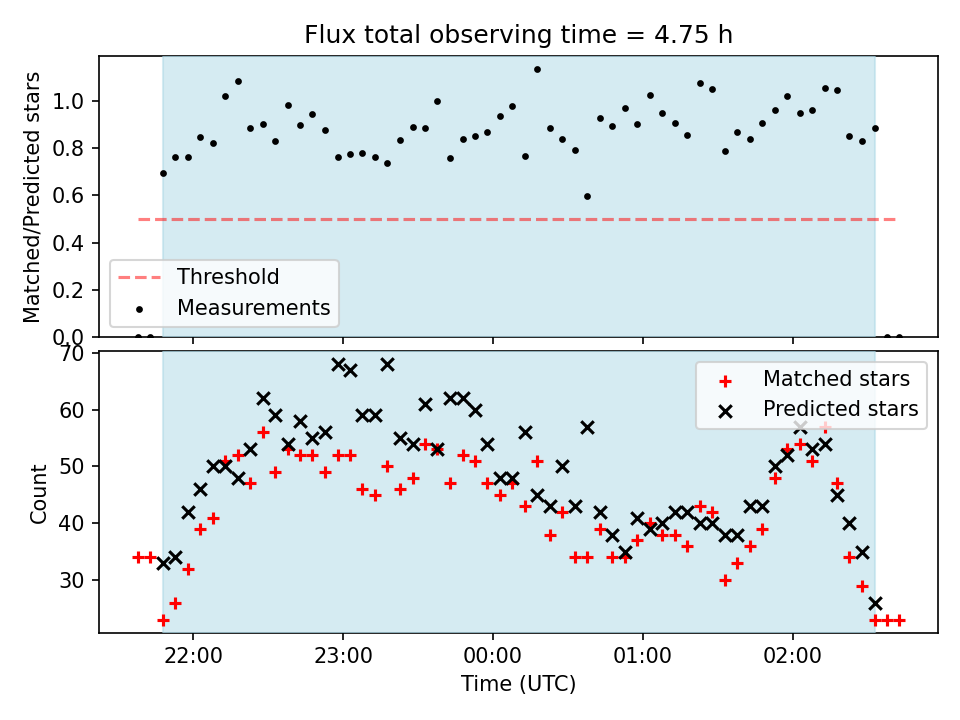 Flux total observing time = 4.75 h

Matched/Predicted stars

1.0
0.8
0.6
0.4
0.2
0.0

Threshold
Measurements

Count

70
60
50
40
30

Matched stars
Predicted stars

22:00
23:00
00:00
01:00
02:00

Time (UTC)